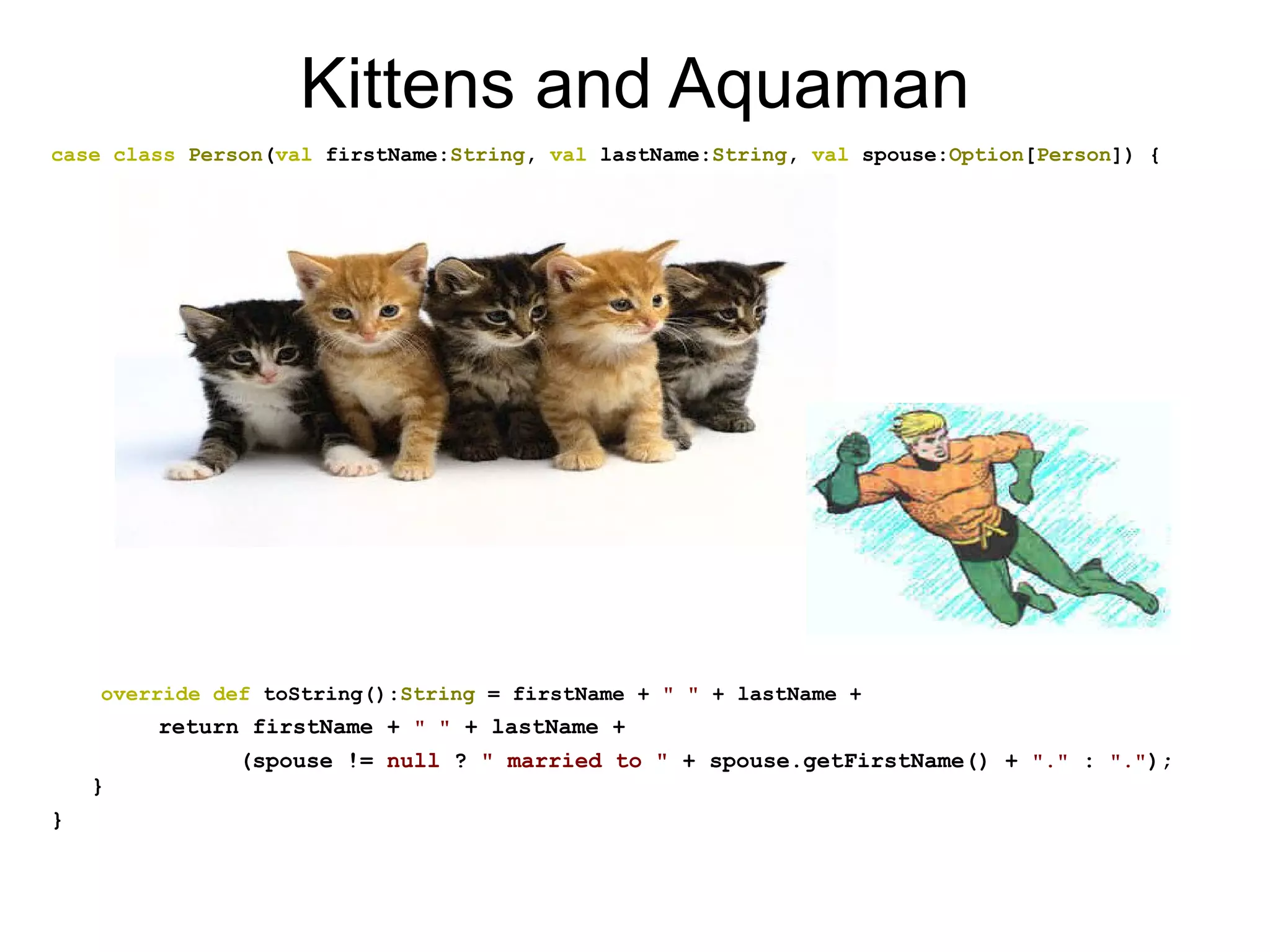 Kittens and Aquaman

case class Person(val firstName:String, val lastName:String, val spouse:Option[Person]) {

override def toString():String = firstName + " " + lastName +
return firstName + " " + lastName +
(spouse != null ? " married to " + spouse.getFirstName() + "." : ".");
}
}